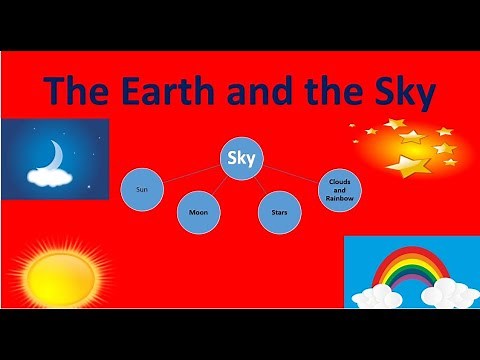 The Earth and the Sky

Sky

Sun

Moon

Stars

Clouds and Rainbow